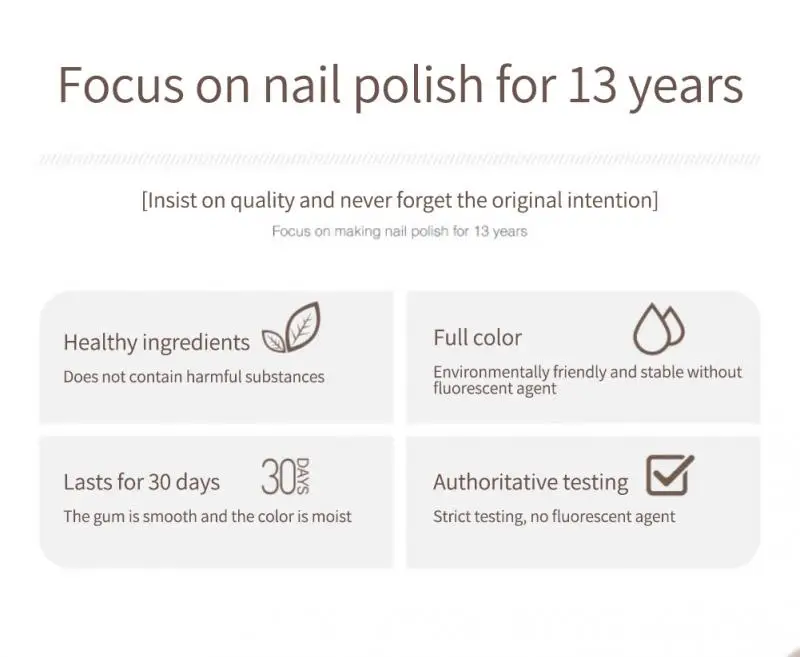 Focus on nail polish for 13 years

[Insist on quality and never forget the original intention]

Focus on making nail polish for 13 years

Healthy ingredients

Does not contain harmful substances

Full color

Environmentally friendly and stable without fluorescent agent

Lasts for 30 days

30 DAYS

The gum is smooth and the color is moist

Authoritative testing

Strict testing, no fluorescent agent